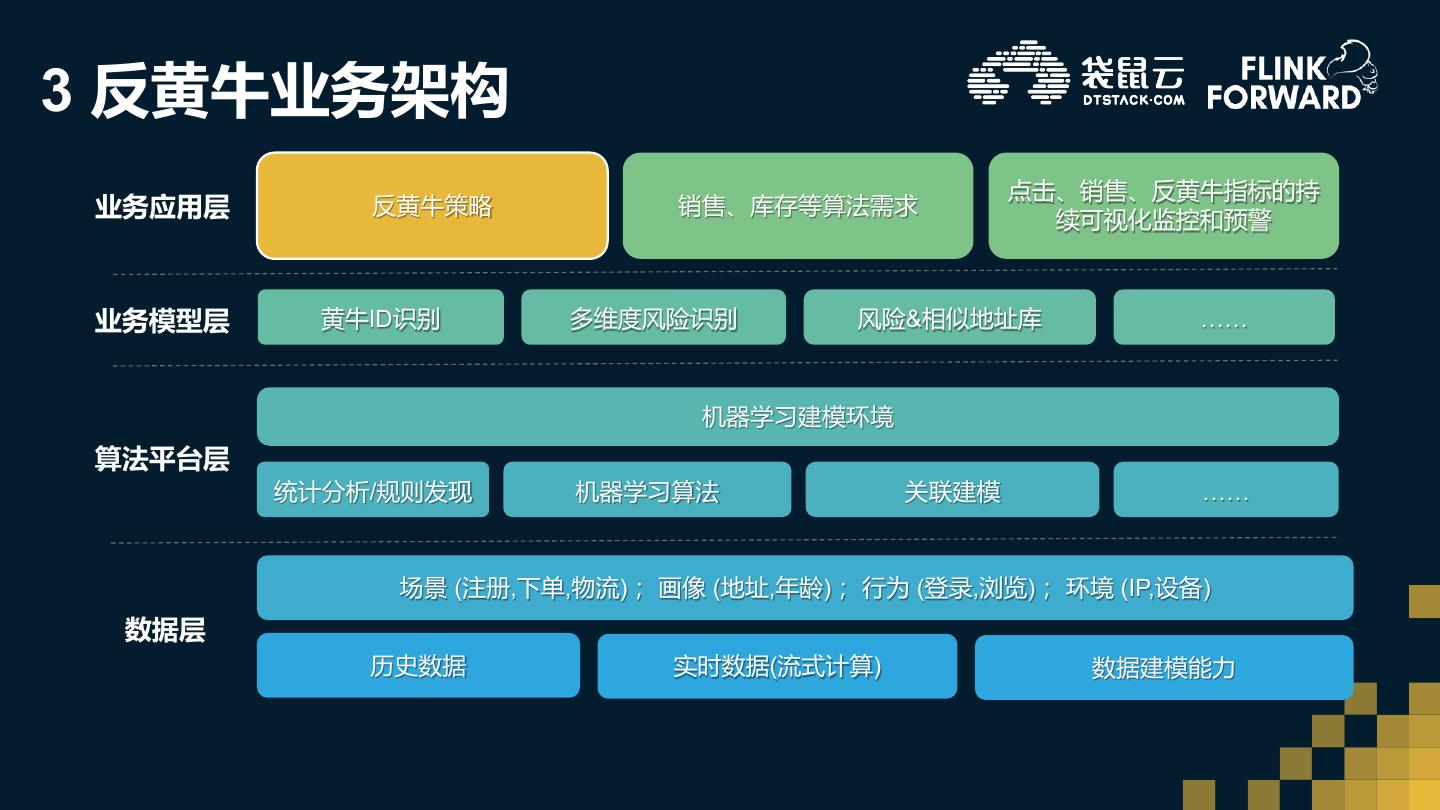 3 反黄牛业务架构

袋鼠云 DTSTACK·COM

FLINK FORWARD

业务应用层

反黄牛策略

销售、库存等算法需求

点击、销售、反黄牛指标的持续可视化监控和预警

业务模型层

黄牛ID识别

多维度风险识别

风险&相似地址库

……

算法平台层

机器学习建模环境

统计分析/规则发现

机器学习算法

关联建模

……

数据层

场景 (注册,下单,物流)； 画像 (地址,年龄)； 行为 (登录,浏览)； 环境 (IP,设备)

历史数据

实时数据(流式计算)

数据建模能力